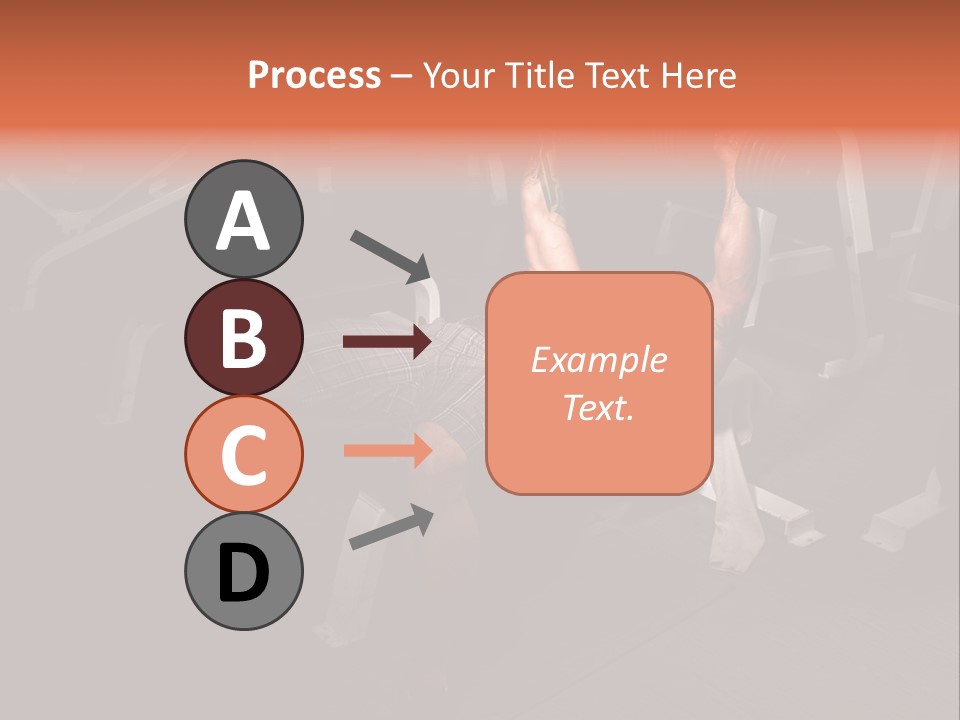 Process – Your Title Text Here

A

B

C

D

Example Text.